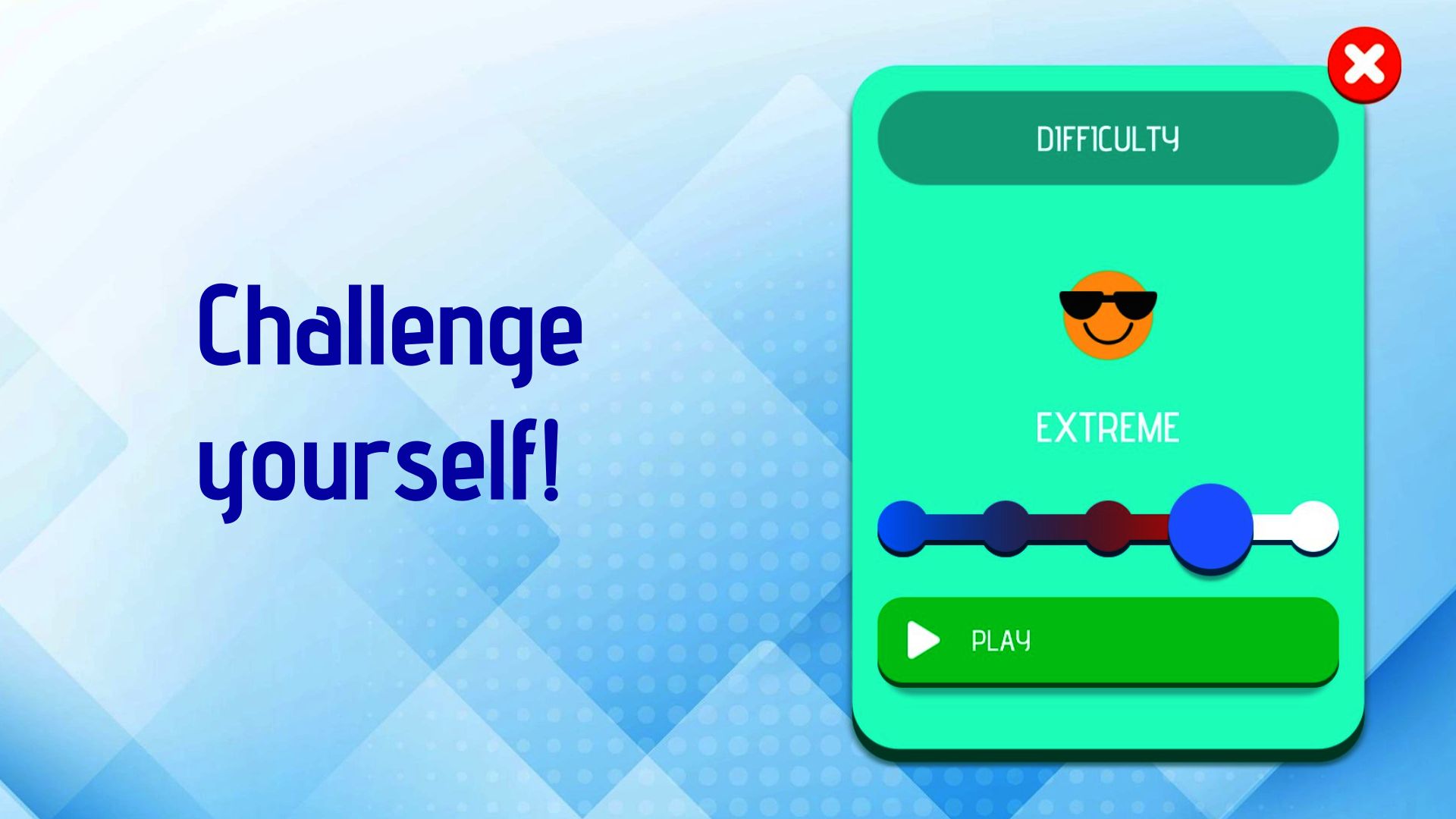 Challenge yourself!

DIFFICULTY

EXTREME

PLAY